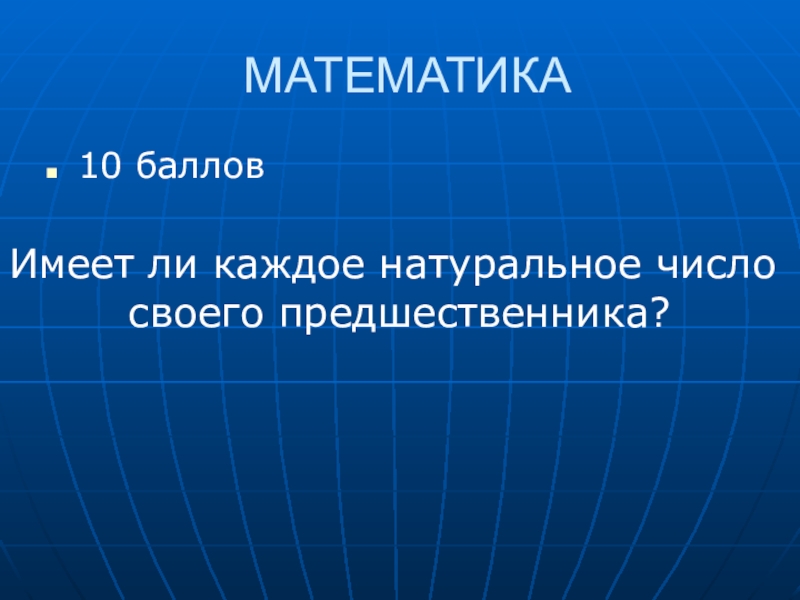 МАТЕМАТИКА

10 баллов

Имеет ли каждое натуральное число своего предшественника?